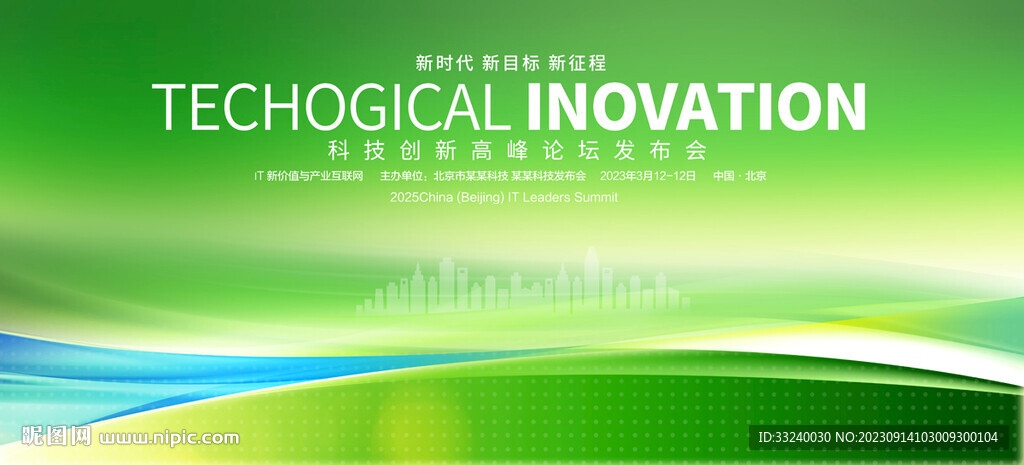 新时代 新目标 新征程

TECHOGICAL INOVATION

科技创新高峰论坛发布会

IT 新价值与产业互联网　主办单位：北京市某某科技 某某科技发布会　2023年3月12-12日　中国 · 北京

2025China (Beijing) IT Leaders Summit

昵图网 www.nipic.com

ID:33240030 NO:20230914103009300104